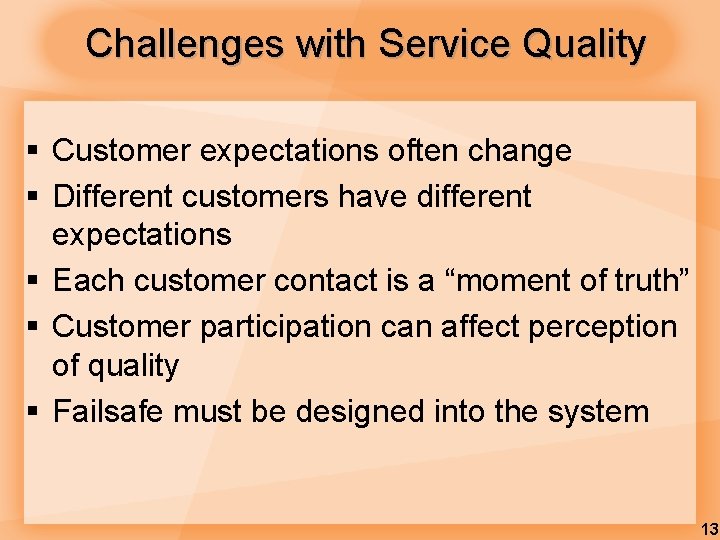 Challenges with Service Quality

▪ Customer expectations often change
▪ Different customers have different expectations
▪ Each customer contact is a “moment of truth”
▪ Customer participation can affect perception of quality
▪ Failsafe must be designed into the system

13